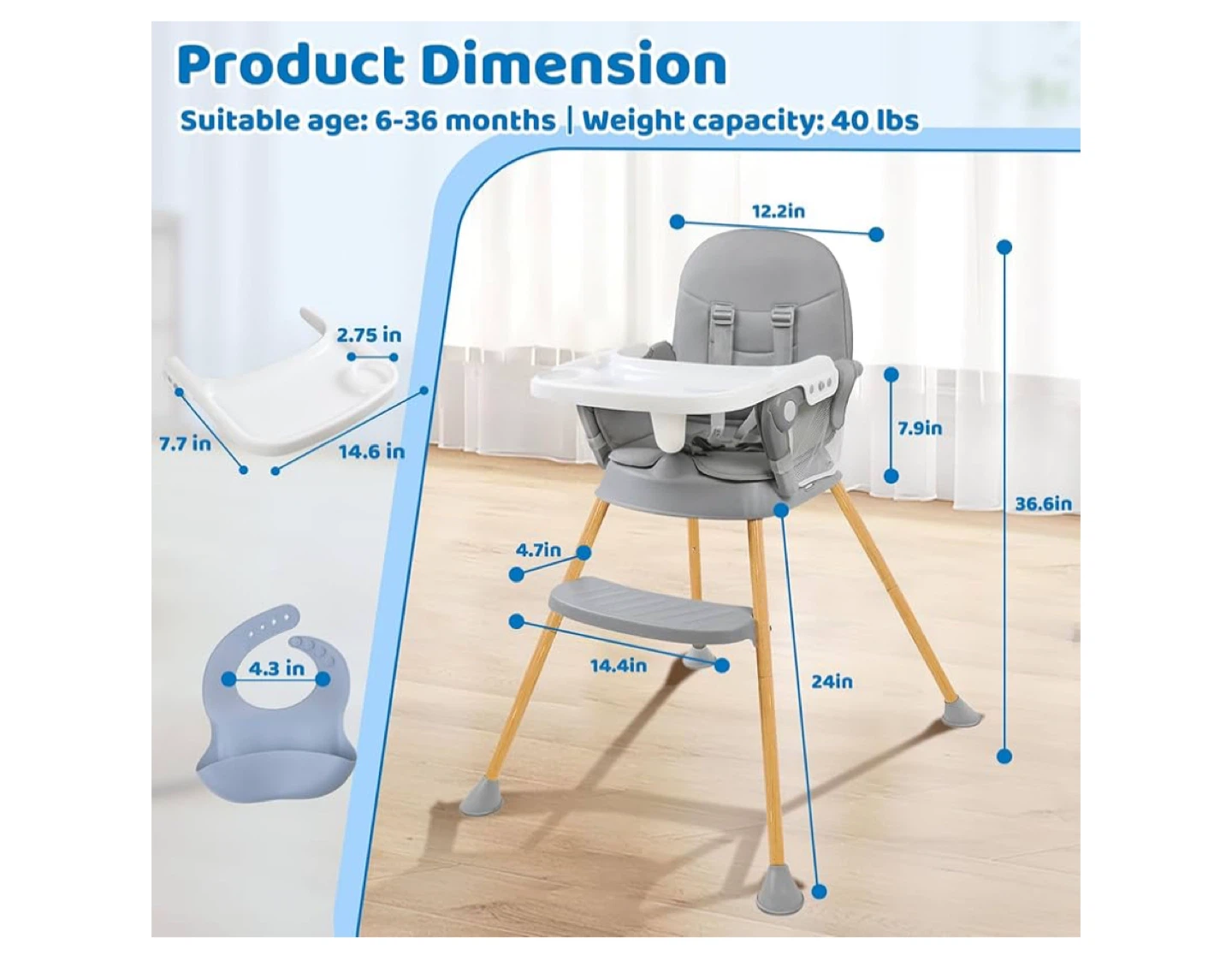 Product Dimension

Suitable age: 6-36 months | Weight capacity: 40 lbs

2.75 in

7.7 in

14.6 in

4.3 in

12.2in

7.9in

36.6in

4.7in

14.4in

24in